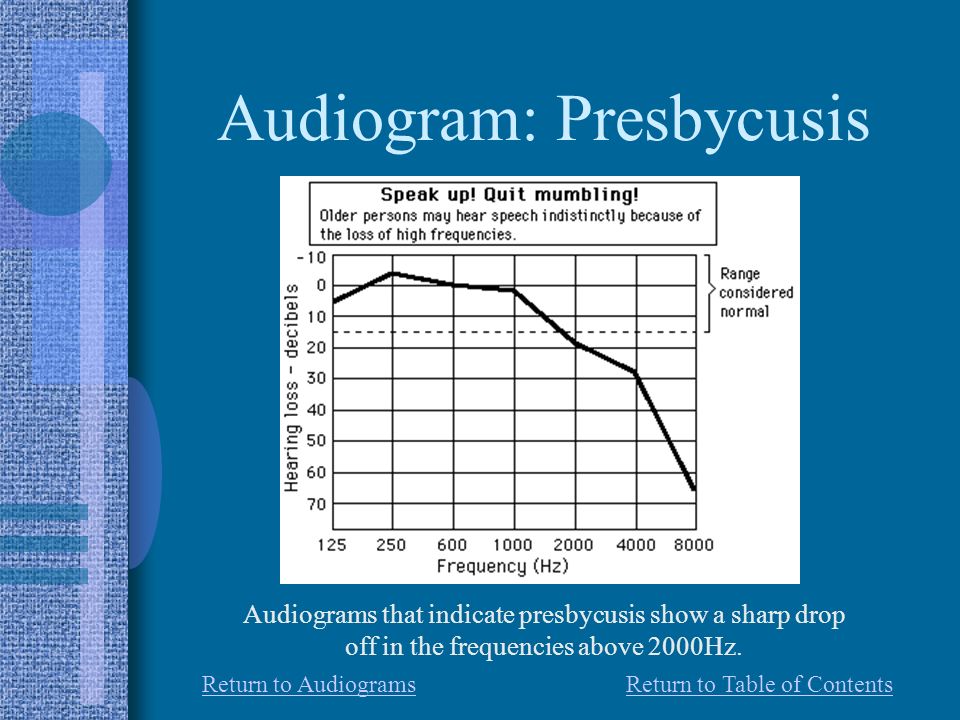 Audiogram: Presbycusis

Speak up! Quit mumbling!
Older persons may hear speech indistinctly because of the loss of high frequencies.

Hearing loss - decibels

-10
0
10
20
30
40
50
60
70

Range considered normal

125 250 600 1000 2000 4000 8000
Frequency (Hz)

Audiograms that indicate presbycusis show a sharp drop off in the frequencies above 2000Hz.

Return to Audiograms

Return to Table of Contents